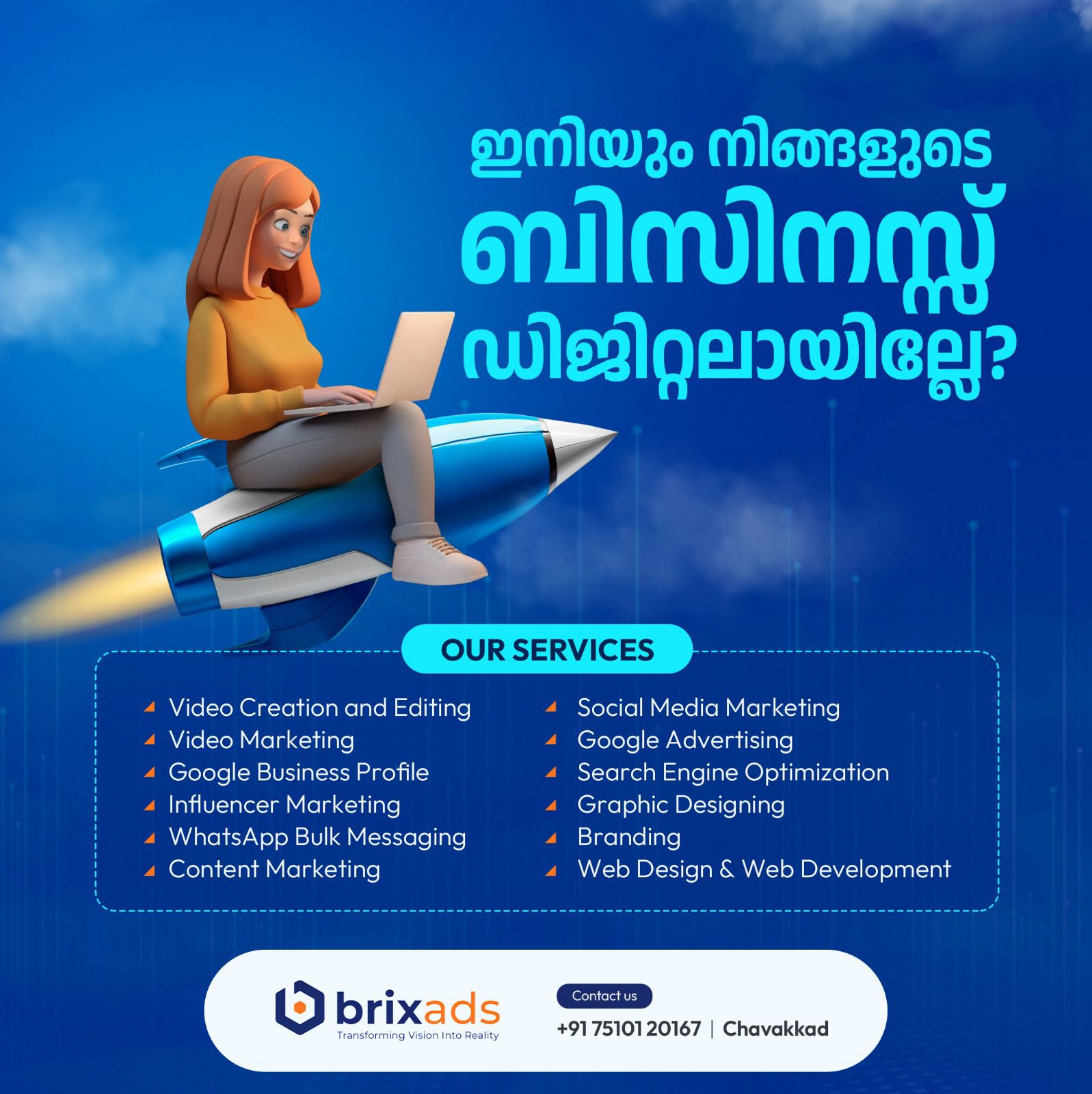 ഇനിയും നിങ്ങളുടെ ബിസിനസ്സ് ഡിജിറ്റലായില്ലേ?

OUR SERVICES

Video Creation and Editing
Video Marketing
Google Business Profile
Influencer Marketing
WhatsApp Bulk Messaging
Content Marketing

Social Media Marketing
Google Advertising
Search Engine Optimization
Graphic Designing
Branding
Web Design & Web Development

brixads
Transforming Vision Into Reality

Contact us
+91 75101 20167 | Chavakkad